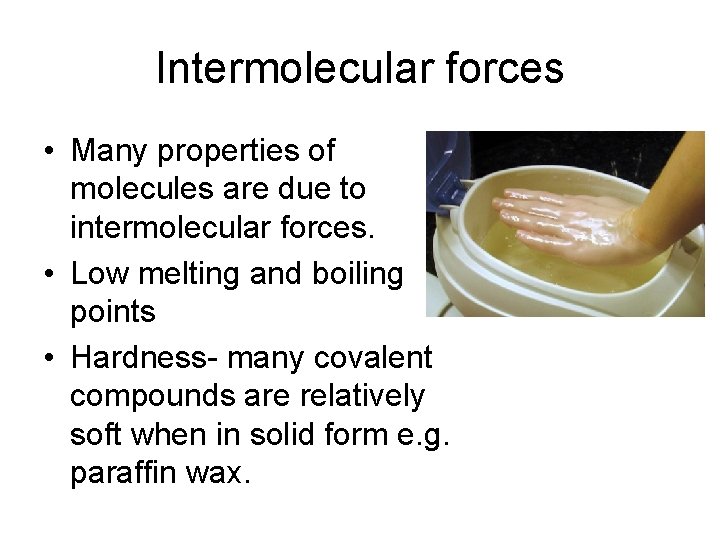 Intermolecular forces

• Many properties of molecules are due to intermolecular forces.
• Low melting and boiling points
• Hardness- many covalent compounds are relatively soft when in solid form e.g. paraffin wax.